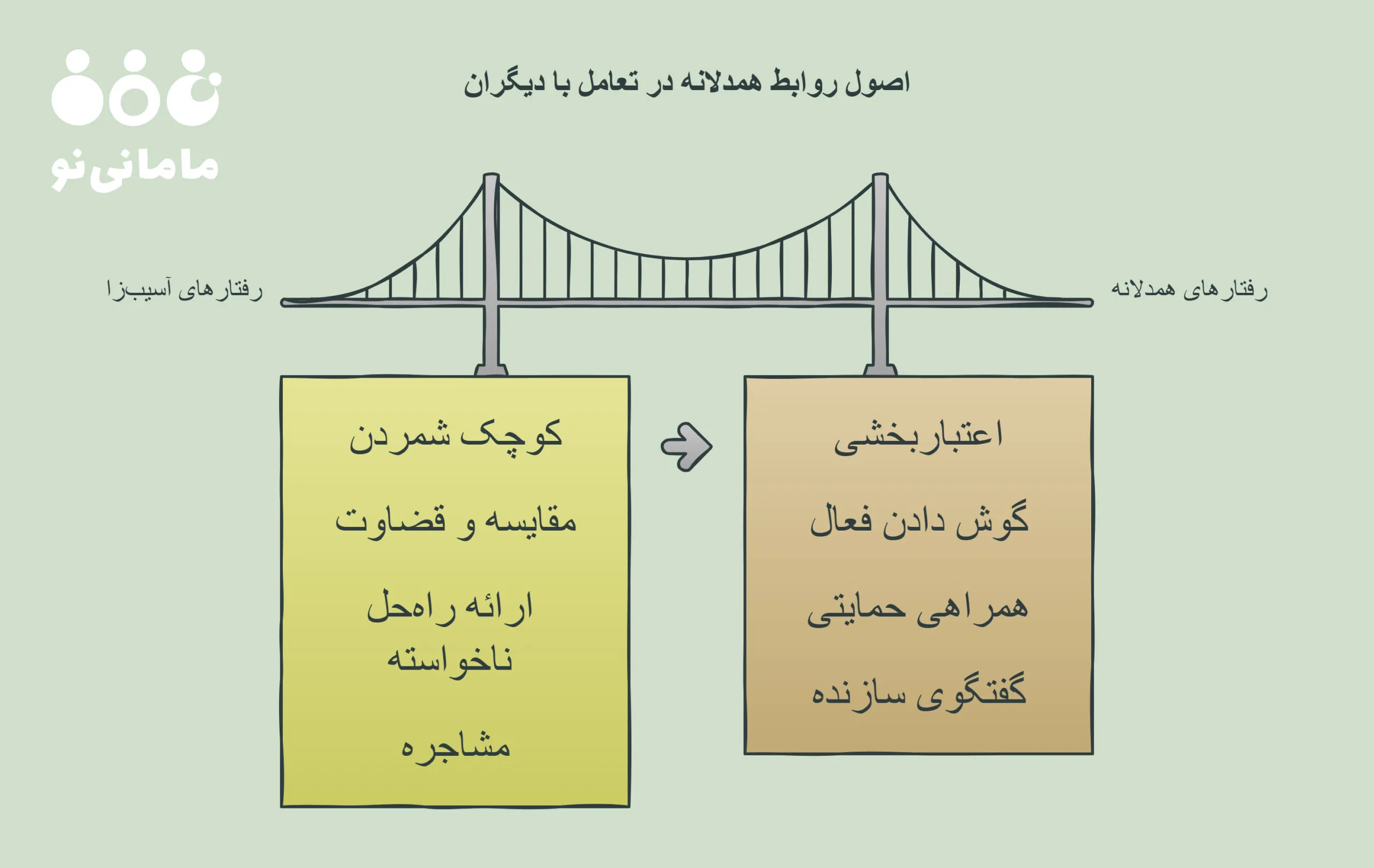 مامانی‌نو

اصول روابط همدلانه در تعامل با دیگران

رفتارهای همدلانه

رفتارهای آسیب‌زا

اعتباربخشی

گوش دادن فعال

همراهی حمایتی

گفتگوی سازنده

کوچک شمردن

مقایسه و قضاوت

ارائه راه‌حل ناخواسته

مشاجره